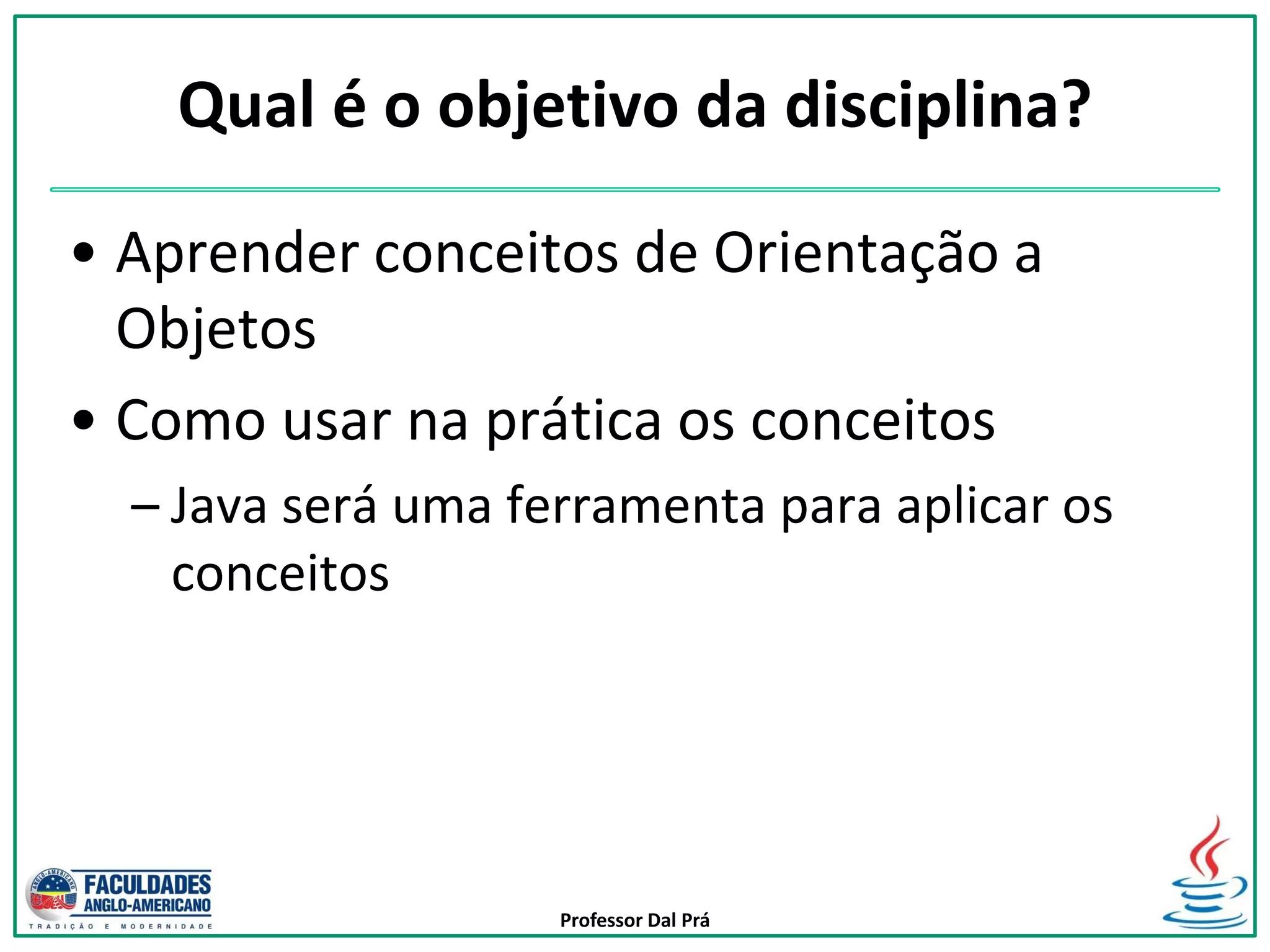 Qual é o objetivo da disciplina?

• Aprender conceitos de Orientação a Objetos

• Como usar na prática os conceitos

– Java será uma ferramenta para aplicar os conceitos

ANGLO-AMERICANO
FACULDADES
ANGLO-AMERICANO
TRADIÇÃO E MODERNIDADE

Professor Dal Prá